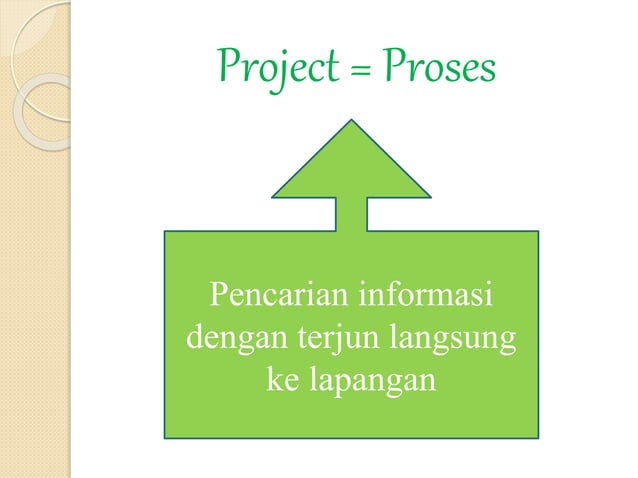 Project = Proses

Pencarian informasi dengan terjun langsung ke lapangan